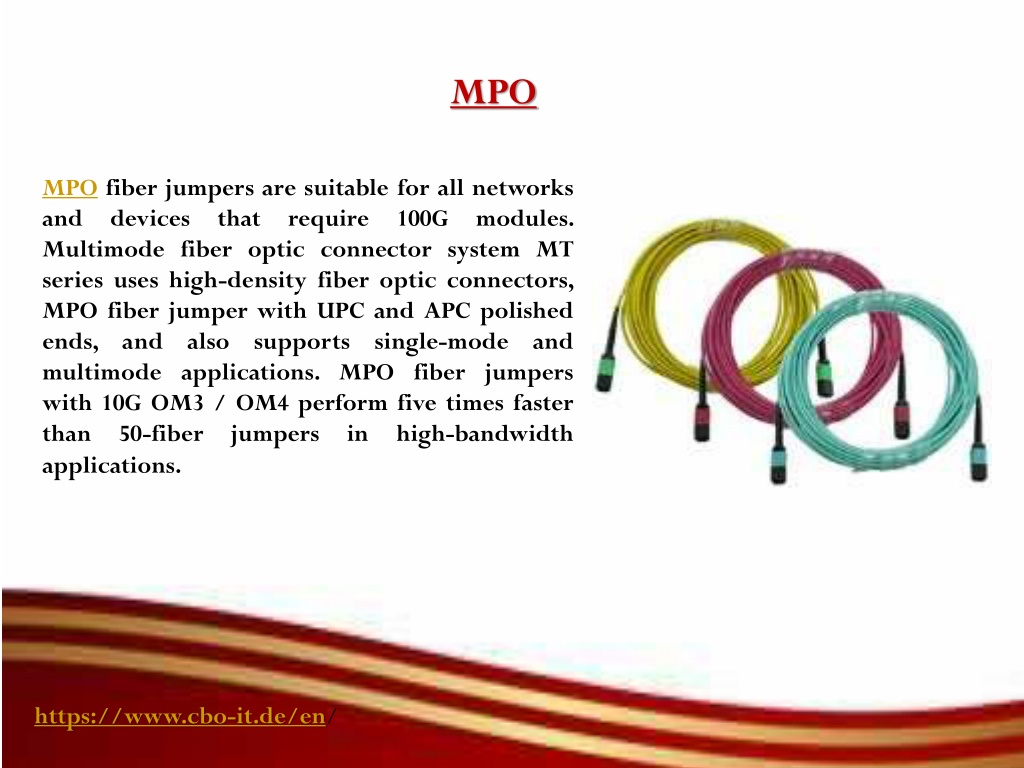 MPO

MPO fiber jumpers are suitable for all networks and devices that require 100G modules. Multimode fiber optic connector system MT series uses high-density fiber optic connectors, MPO fiber jumper with UPC and APC polished ends, and also supports single-mode and multimode applications. MPO fiber jumpers with 10G OM3 / OM4 perform five times faster than 50-fiber jumpers in high-bandwidth applications.

https://www.cbo-it.de/en/